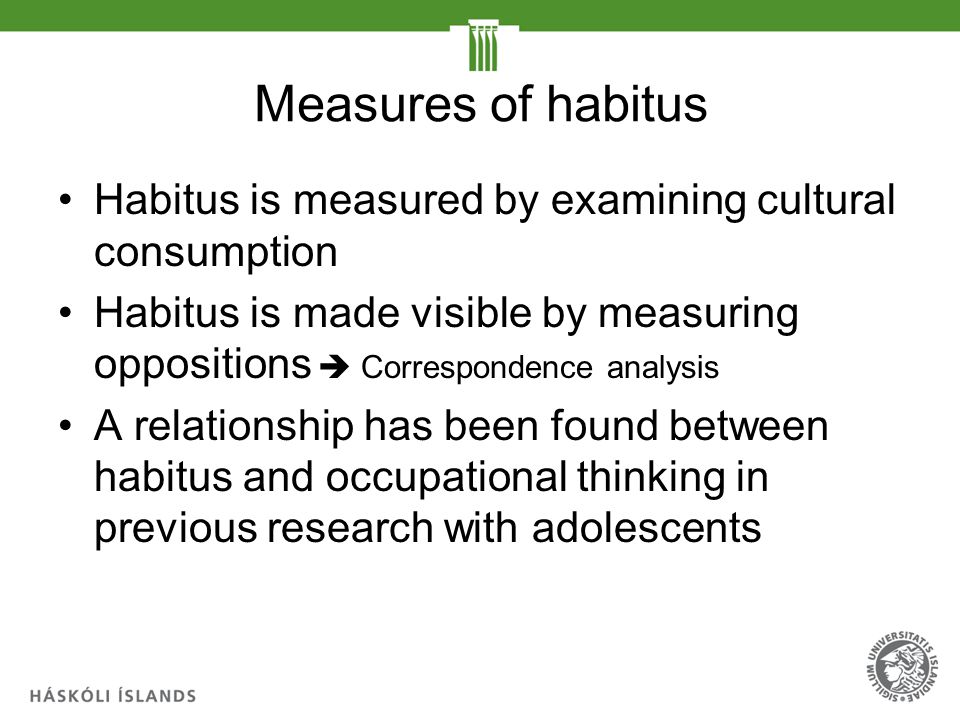 Measures of habitus

• Habitus is measured by examining cultural consumption

• Habitus is made visible by measuring oppositions ➔ Correspondence analysis

• A relationship has been found between habitus and occupational thinking in previous research with adolescents

HÁSKÓLI ÍSLANDS

SIGILLUM UNIVERSITATIS ISLANDIAE